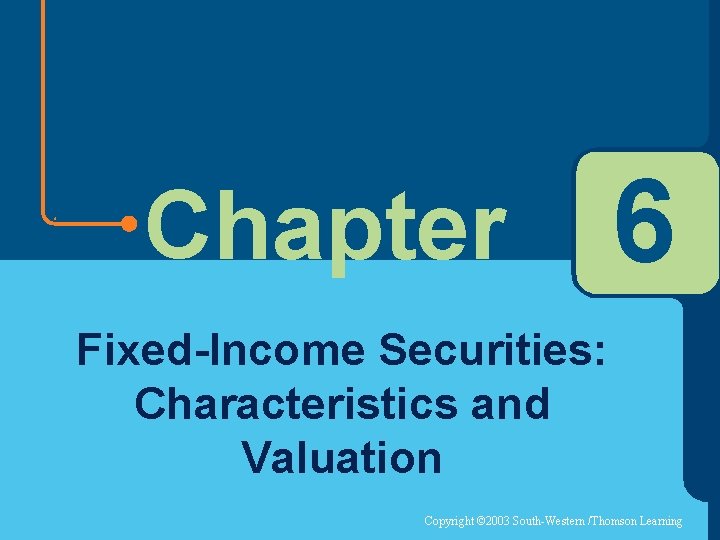 Chapter 6

Fixed-Income Securities: Characteristics and Valuation

Copyright ©2003 South-Western /Thomson Learning